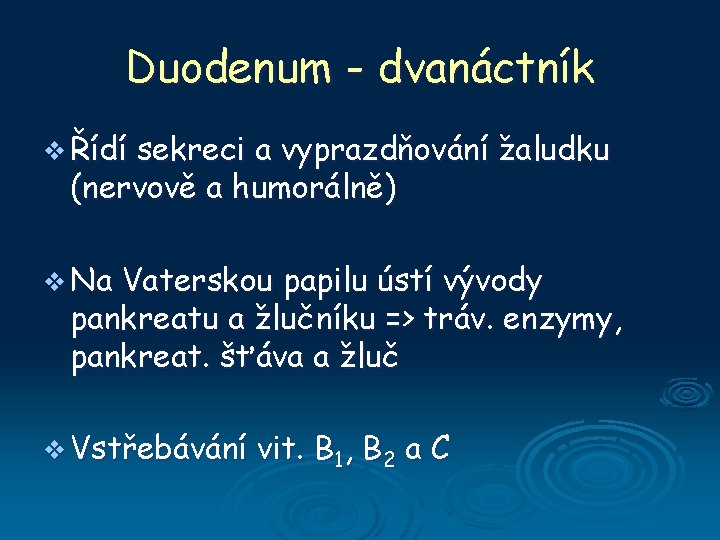 Duodenum - dvanáctník

❖ Řídí sekreci a vyprazdňování žaludku (nervově a humorálně)

❖ Na Vaterskou papilu ústí vývody pankreatu a žlučníku => tráv. enzymy, pankreat. šťáva a žluč

❖ Vstřebávání vit. $B_1$, $B_2$ a C